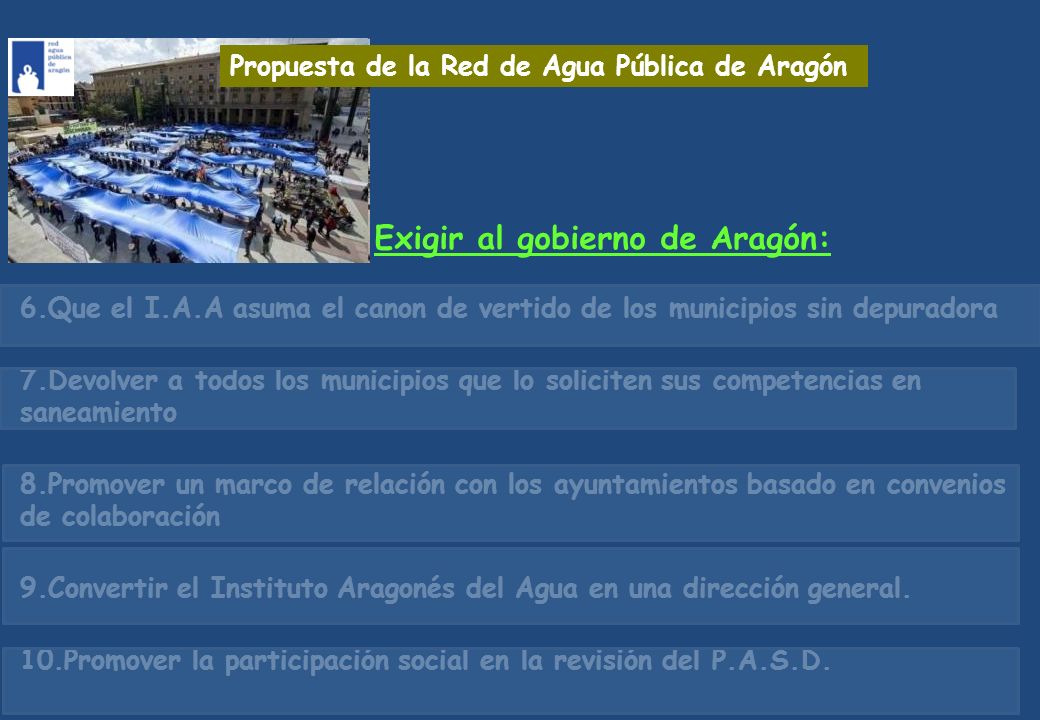 red agua pública de aragón

Propuesta de la Red de Agua Pública de Aragón

Exigir al gobierno de Aragón:

6.Que el I.A.A asuma el canon de vertido de los municipios sin depuradora

7.Devolver a todos los municipios que lo soliciten sus competencias en saneamiento

8.Promover un marco de relación con los ayuntamientos basado en convenios de colaboración

9.Convertir el Instituto Aragonés del Agua en una dirección general.

10.Promover la participación social en la revisión del P.A.S.D.